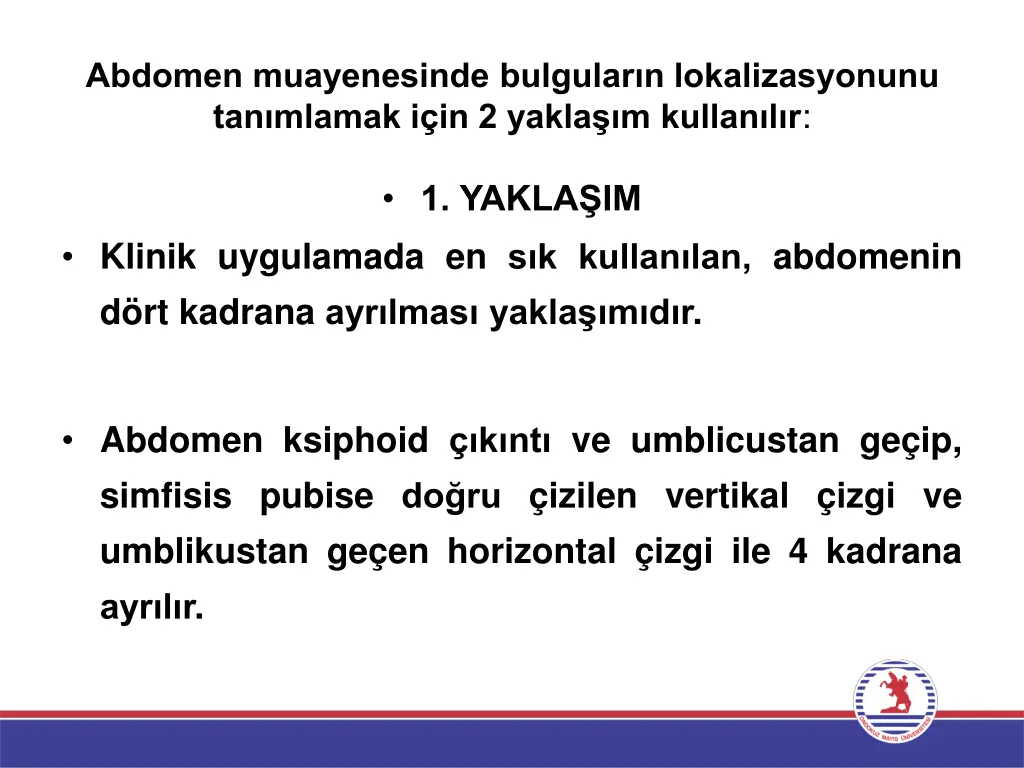 Abdomen muayenesinde bulguların lokalizasyonunu tanımlamak için 2 yaklaşım kullanılır:

• 1. YAKLAŞIM

• Klinik uygulamada en sık kullanılan, abdomenin dört kadrana ayrılması yaklaşımıdır.

• Abdomen ksiphoid çıkıntı ve umblicustan geçip, simfisis pubise doğru çizilen vertikal çizgi ve umblikustan geçen horizontal çizgi ile 4 kadrana ayrılır.

ONDOKUZ MAYIS ÜNİVERSİTESİ